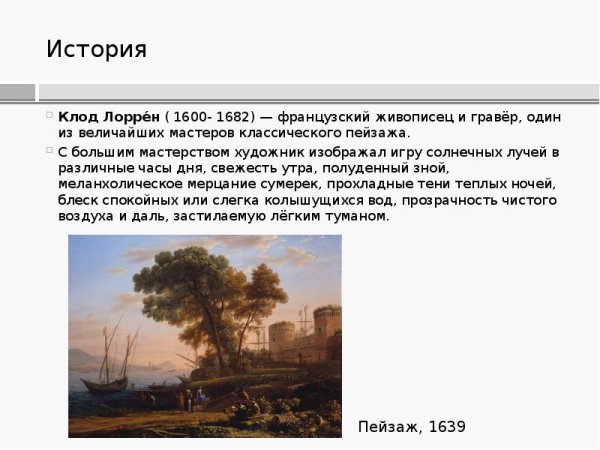 История

Клод Лорре́н ( 1600- 1682) — французский живописец и гравёр, один из величайших мастеров классического пейзажа.

С большим мастерством художник изображал игру солнечных лучей в различные часы дня, свежесть утра, полуденный зной, меланхолическое мерцание сумерек, прохладные тени теплых ночей, блеск спокойных или слегка колышущихся вод, прозрачность чистого воздуха и даль, застилаемую лёгким туманом.

Пейзаж, 1639